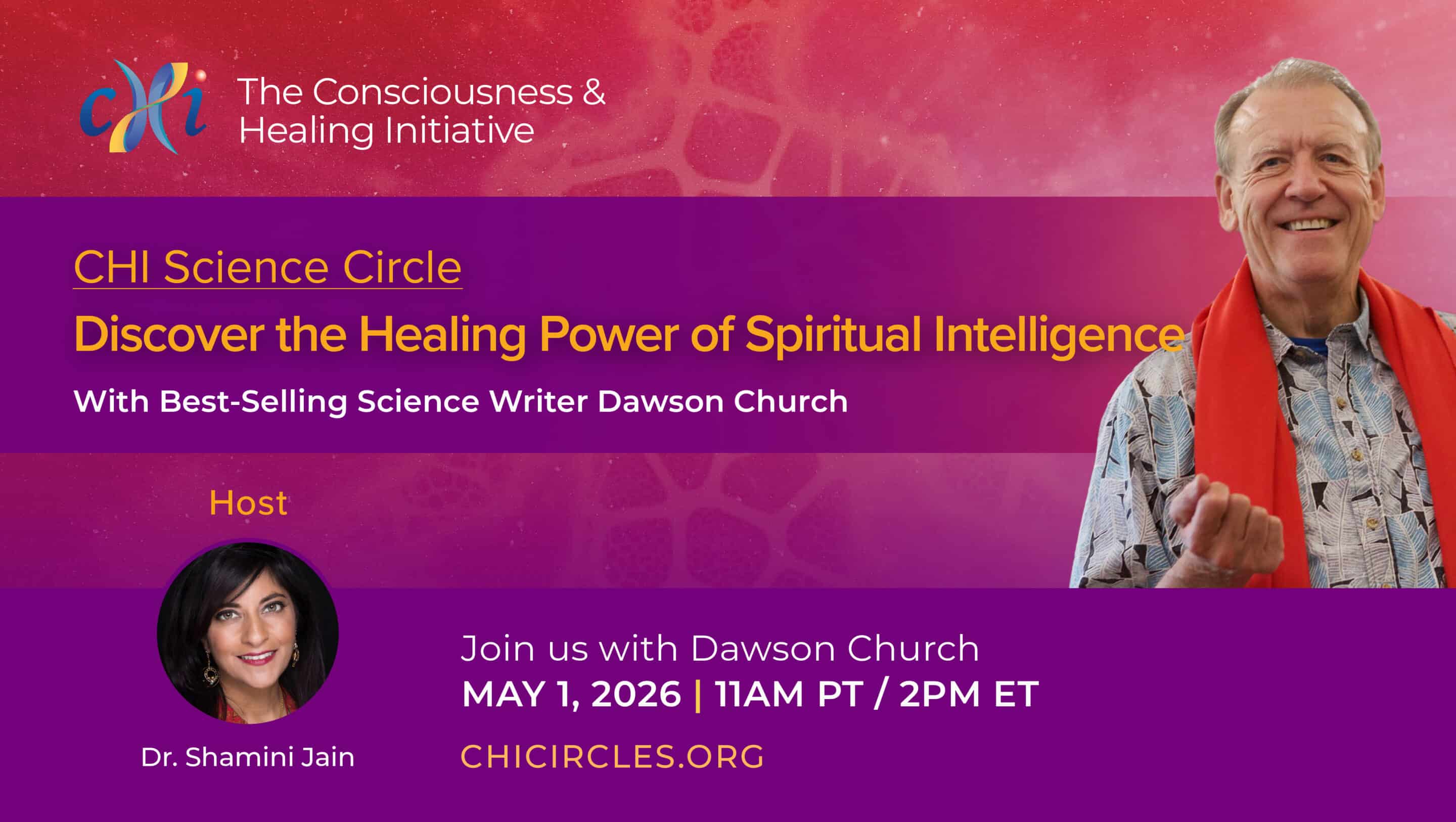 cHi The Consciousness & Healing Initiative

CHI Science Circle

Discover the Healing Power of Spiritual Intelligence

With Best-Selling Science Writer Dawson Church

Host

Dr. Shamini Jain

Join us with Dawson Church

MAY 1, 2026 | 11AM PT / 2PM ET

CHICIRCLES.ORG